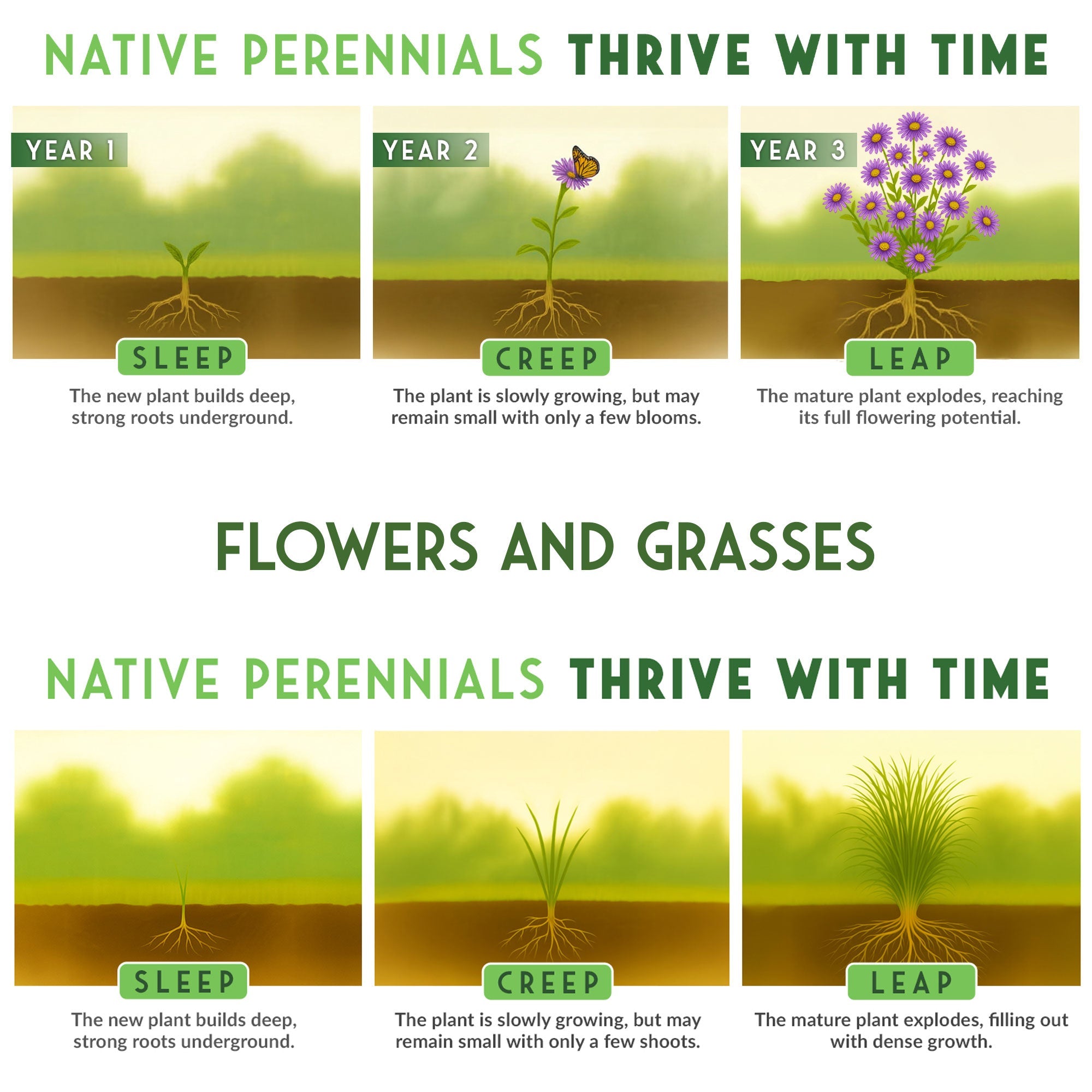 NATIVE PERENNIALS THRIVE WITH TIME

YEAR 1

SLEEP

The new plant builds deep, strong roots underground.

YEAR 2

CREEP

The plant is slowly growing, but may remain small with only a few blooms.

YEAR 3

LEAP

The mature plant explodes, reaching its full flowering potential.

FLOWERS AND GRASSES

NATIVE PERENNIALS THRIVE WITH TIME

SLEEP

The new plant builds deep, strong roots underground.

CREEP

The plant is slowly growing, but may remain small with only a few shoots.

LEAP

The mature plant explodes, filling out with dense growth.